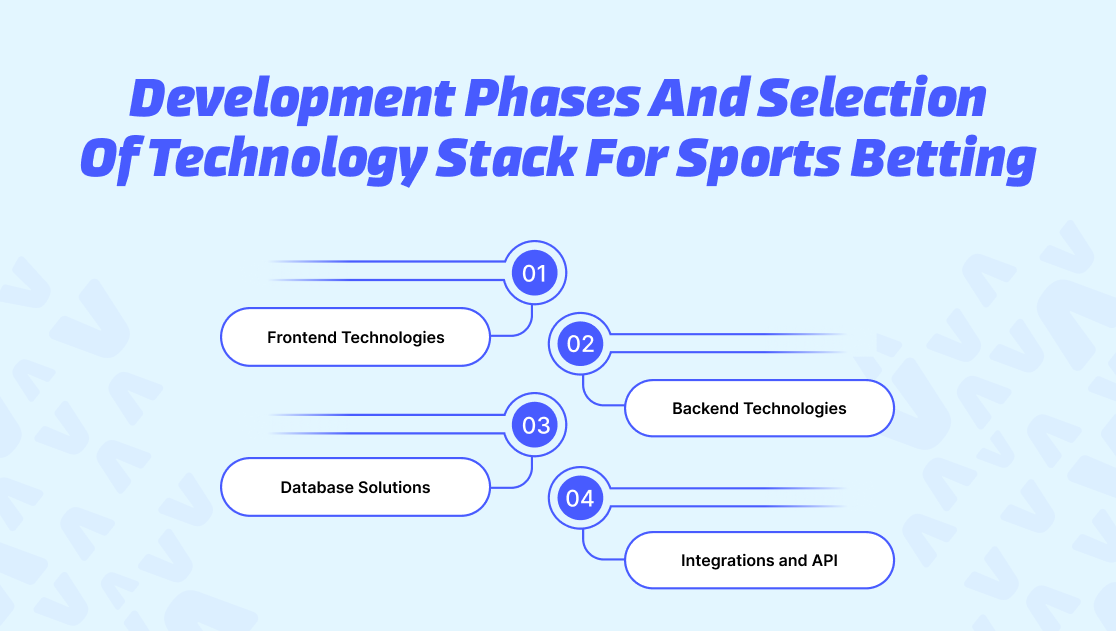 Development Phases And Selection Of Technology Stack For Sports Betting

01

Frontend Technologies

02

Backend Technologies

03

Database Solutions

04

Integrations and API